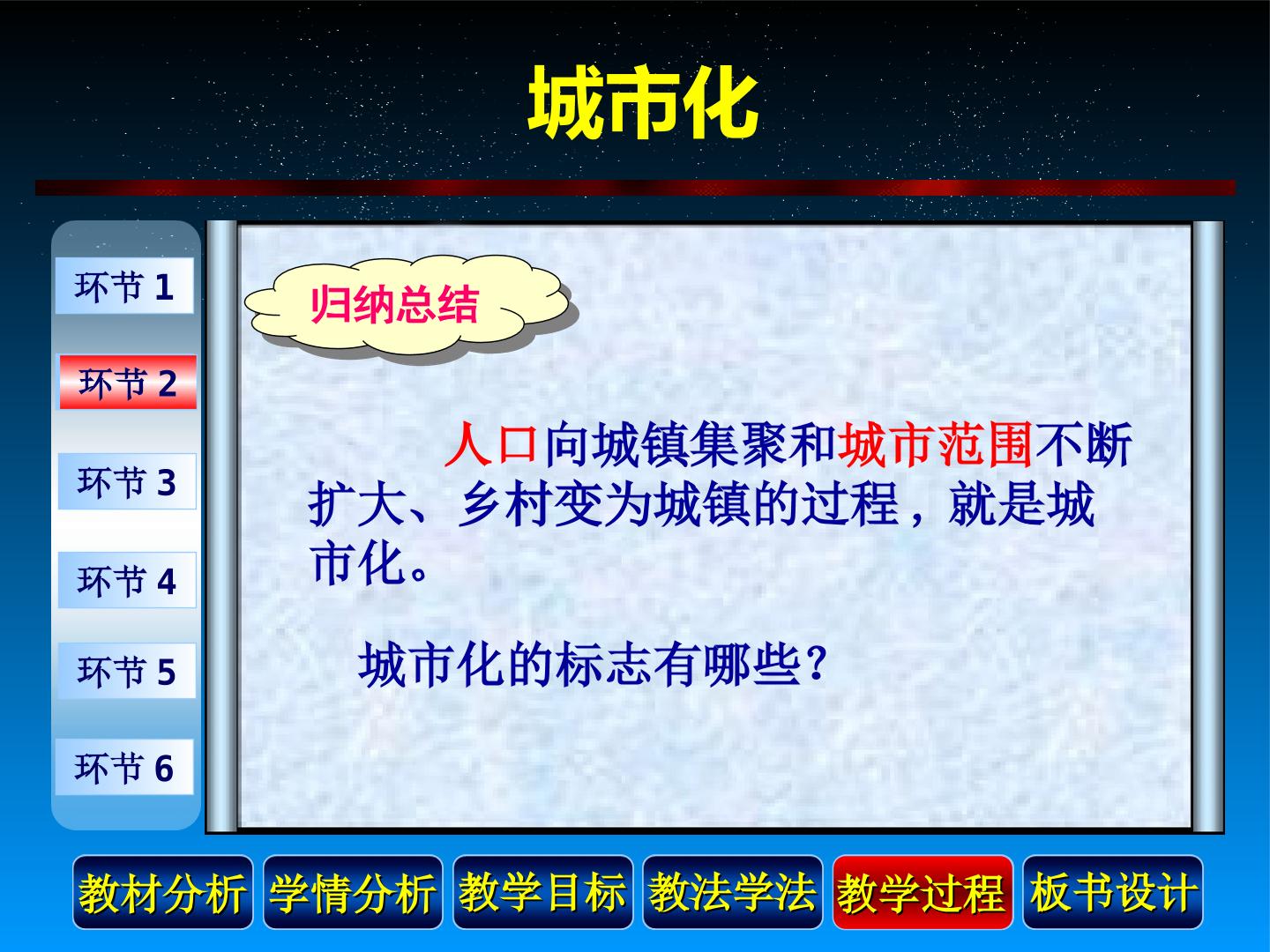 城市化

环节 1

环节 2

环节 3

环节 4

环节 5

环节 6

归纳总结

人口向城镇集聚和城市范围不断扩大、乡村变为城镇的过程，就是城市化。

城市化的标志有哪些？

教材分析 学情分析 教学目标 教法学法 教学过程 板书设计